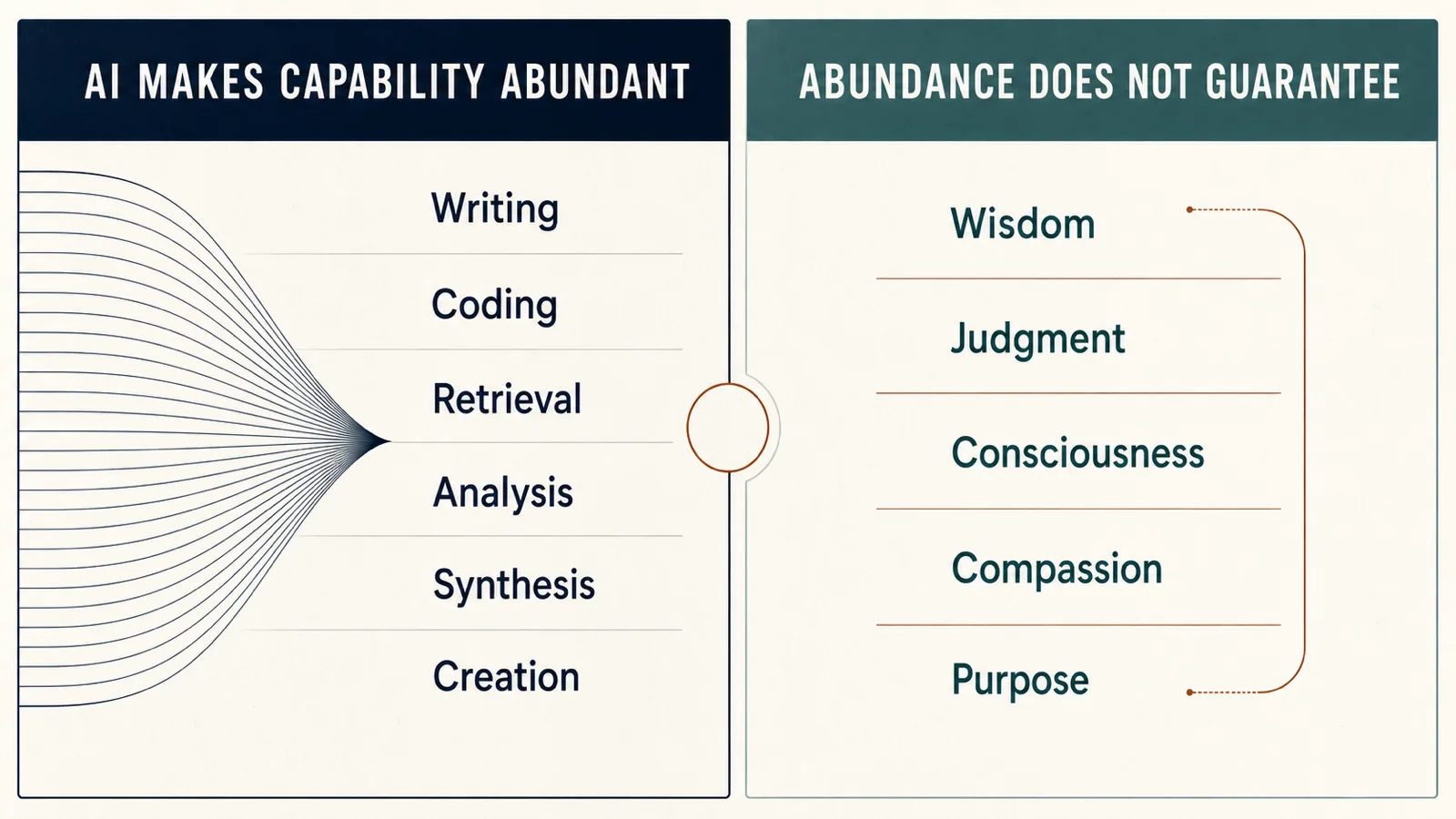 AI MAKES CAPABILITY ABUNDANT

Writing

Coding

Retrieval

Analysis

Synthesis

Creation

ABUNDANCE DOES NOT GUARANTEE

Wisdom

Judgment

Consciousness

Compassion

Purpose